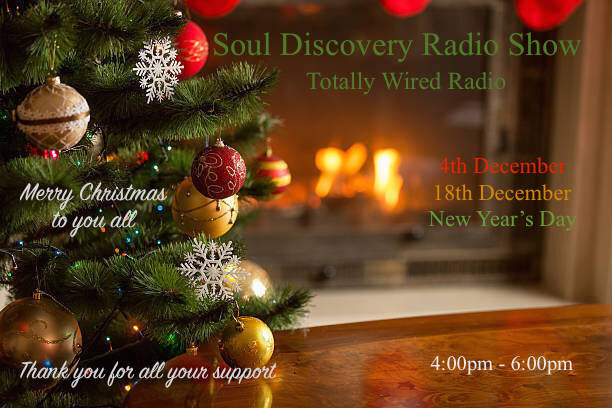 Soul Discovery Radio Show
Totally Wired Radio

Merry Christmas
to you all

4th December
18th December
New Year's Day

Thank you for all your support

4:00pm - 6:00pm